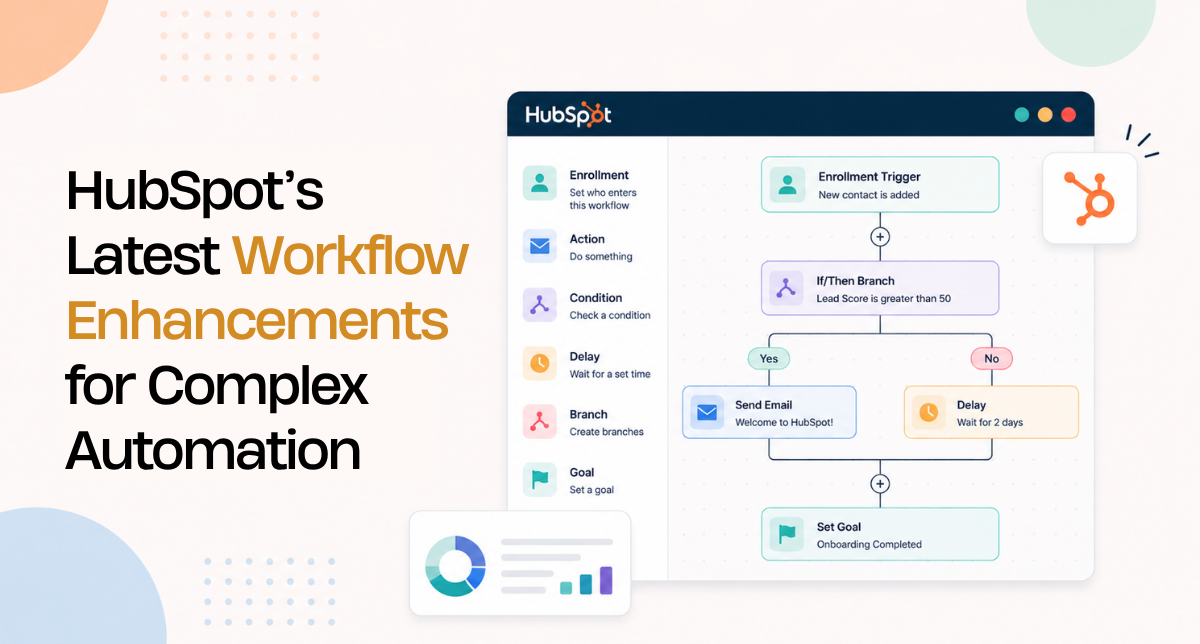 HubSpot's Latest Workflow Enhancements for Complex Automation

HubSpot

Enrollment
Set who enters this workflow

Action
Do something

Condition
Check a condition

Delay
Wait for a set time

Branch
Create branches

Goal
Set a goal

Enrollment Trigger
New contact is added

If/Then Branch
Lead Score is greater than 50

Yes

No

Send Email
Welcome to HubSpot!

Delay
Wait for 2 days

Set Goal
Onboarding Completed